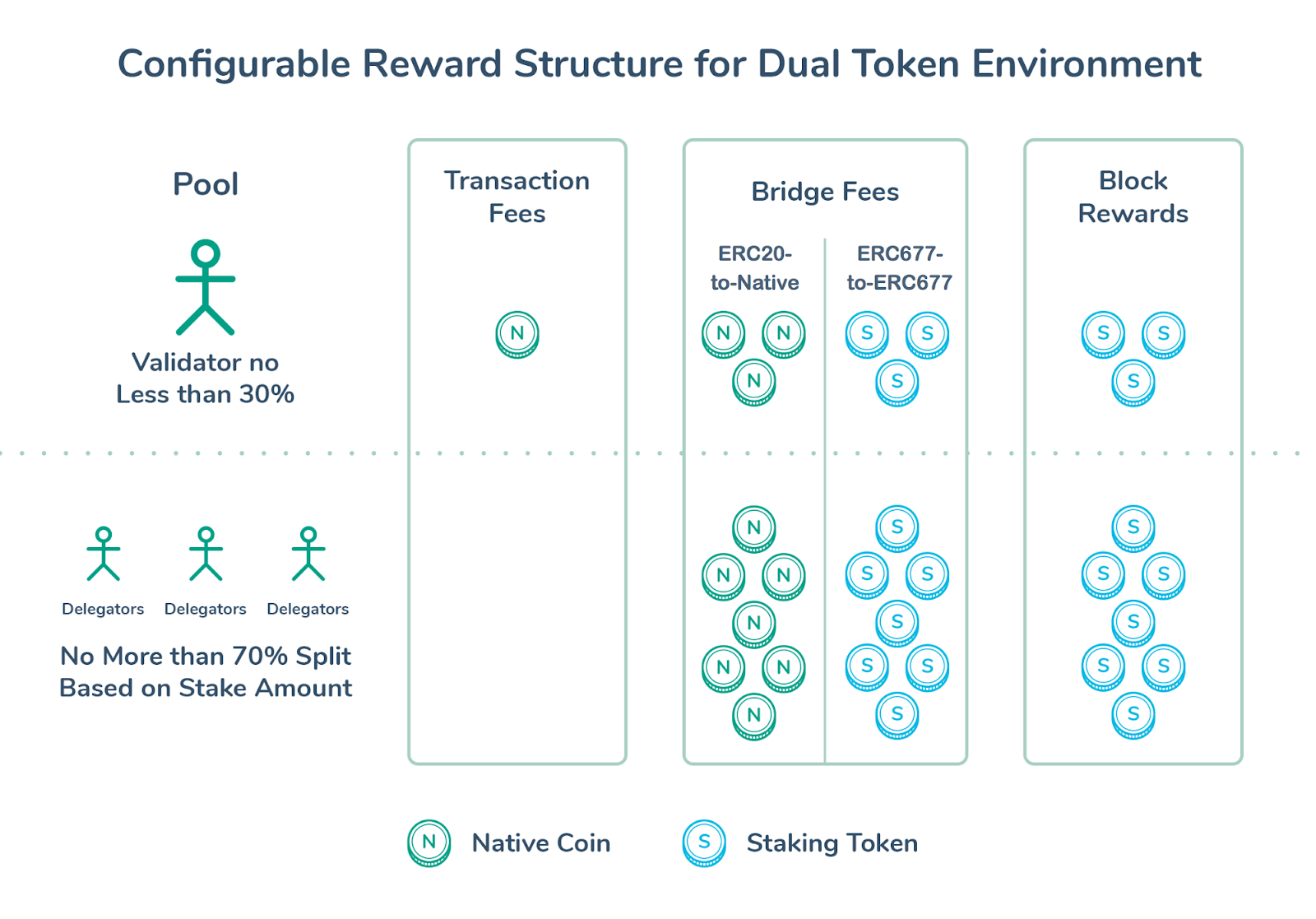 Configurable Reward Structure for Dual Token Environment

Pool

Validator no Less than 30%

Delegators Delegators Delegators

No More than 70% Split Based on Stake Amount

Transaction Fees

N

Bridge Fees

ERC20-to-Native

N N N

N N N N N N N

ERC677-to-ERC677

S S S

S S S S S S S

Block Rewards

S S S

S S S S S S S

N Native Coin

S Staking Token